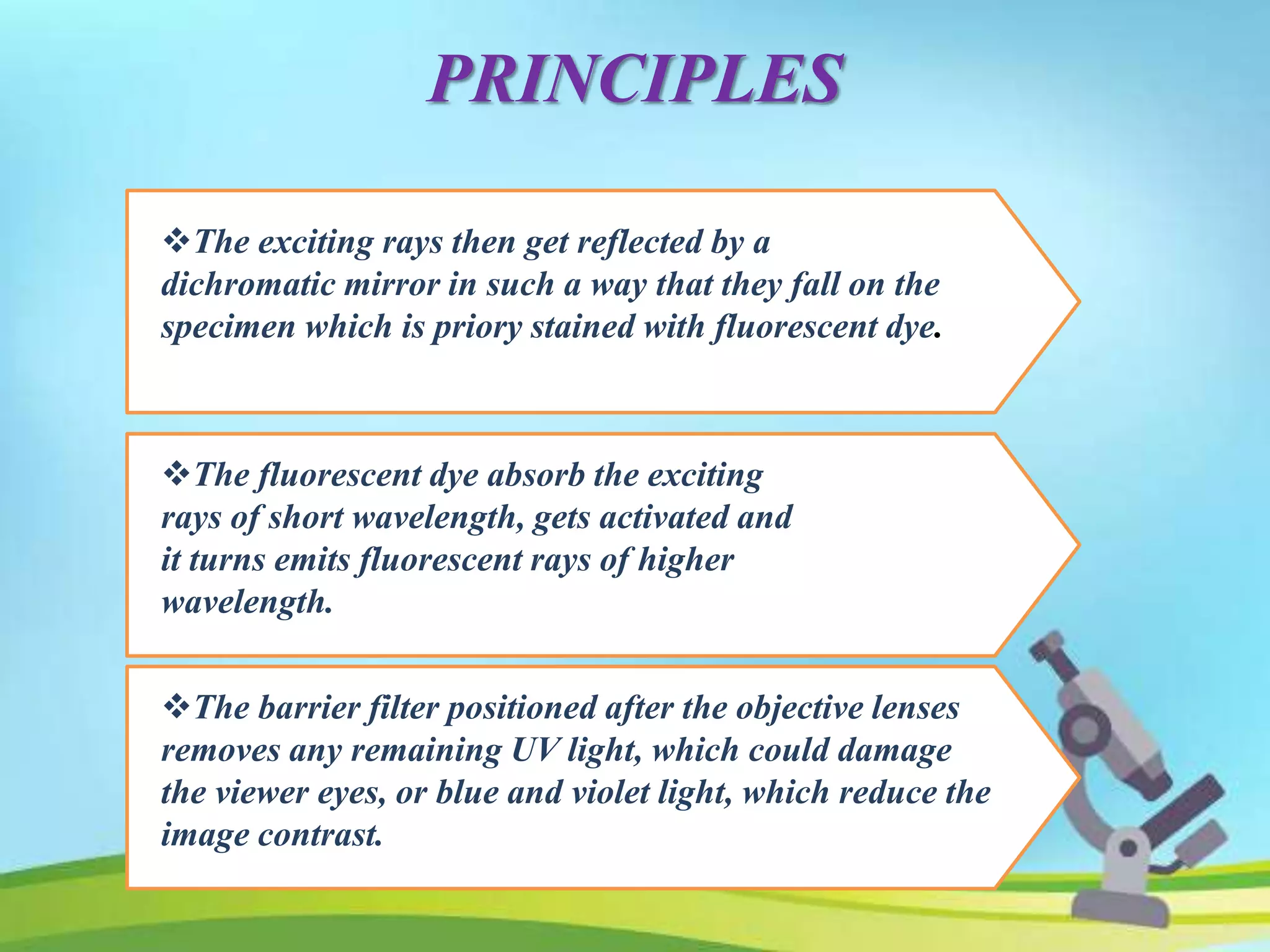 PRINCIPLES

❖The exciting rays then get reflected by a dichromatic mirror in such a way that they fall on the specimen which is priory stained with fluorescent dye.

❖The fluorescent dye absorb the exciting rays of short wavelength, gets activated and it turns emits fluorescent rays of higher wavelength.

❖The barrier filter positioned after the objective lenses removes any remaining UV light, which could damage the viewer eyes, or blue and violet light, which reduce the image contrast.